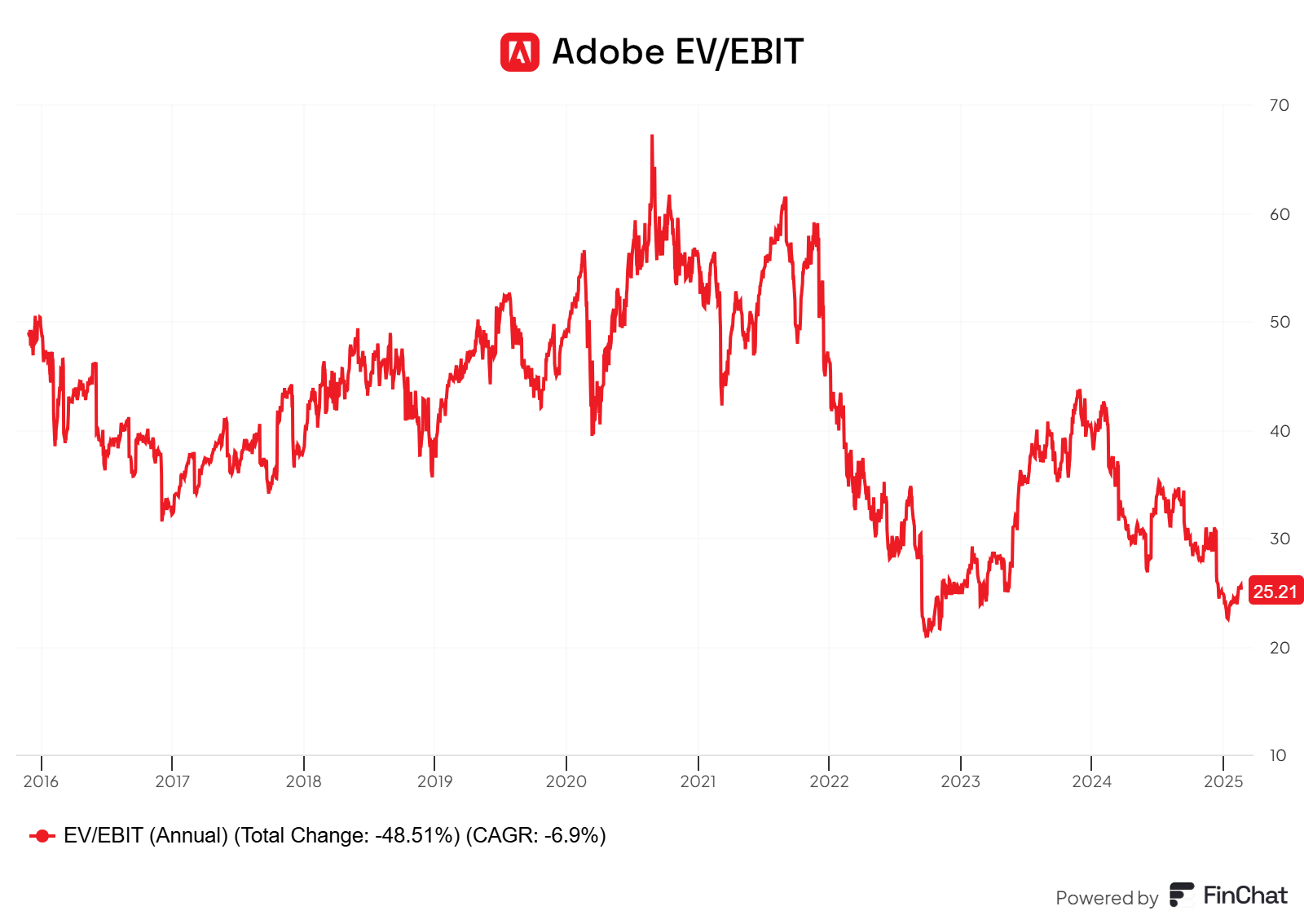 Adobe EV/EBIT

70
60
50
40
30
25.21
20
10

2016 2017 2018 2019 2020 2021 2022 2023 2024 2025

EV/EBIT (Annual) (Total Change: -48.51%) (CAGR: -6.9%)

Powered by FinChat